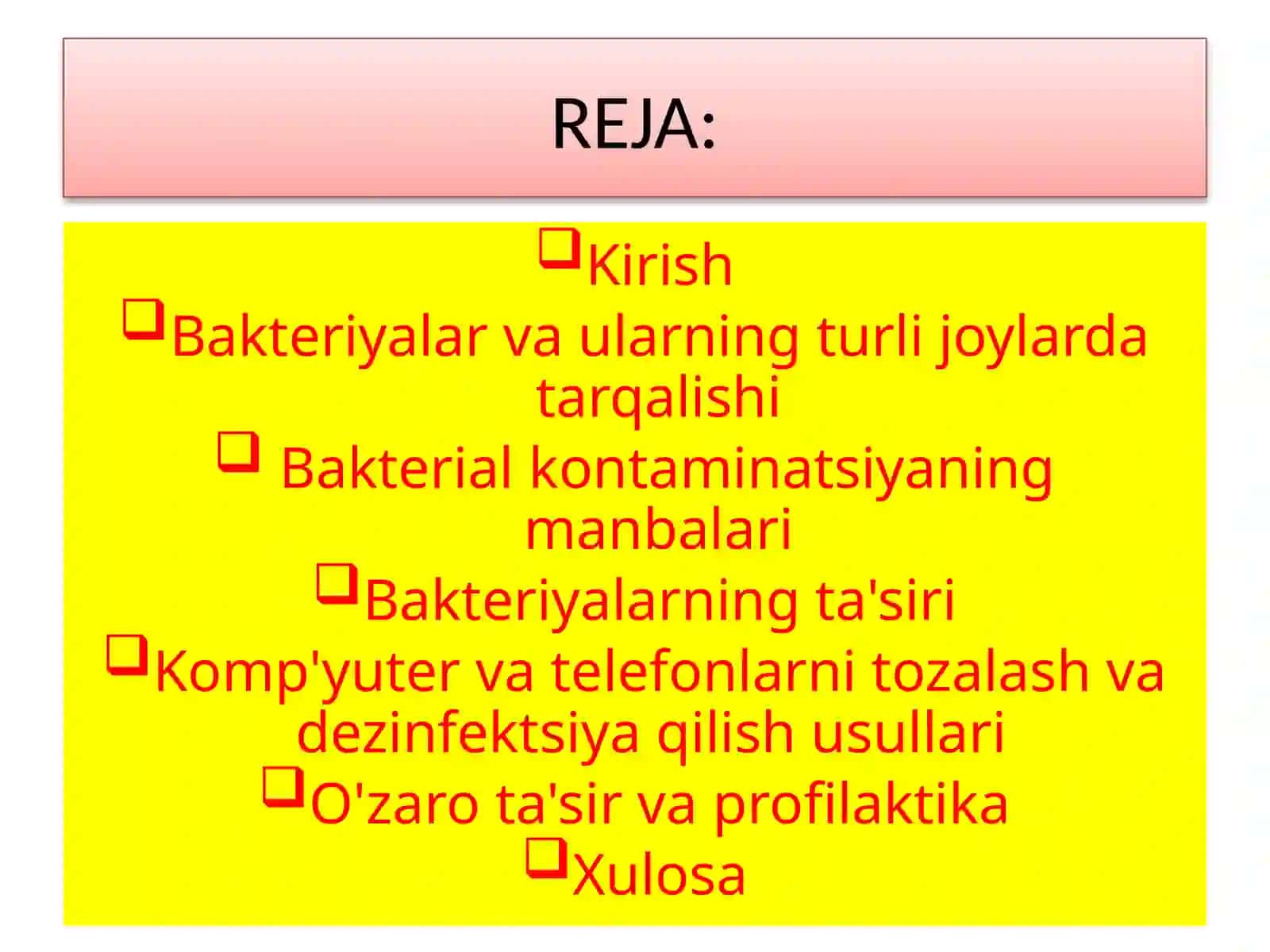 REJA:

❑Kirish
❑Bakteriyalar va ularning turli joylarda tarqalishi
❑ Bakterial kontaminatsiyaning manbalari
❑Bakteriyalarning ta'siri
❑Komp'yuter va telefonlarni tozalash va dezinfektsiya qilish usullari
❑O'zaro ta'sir va profilaktika
❑Xulosa